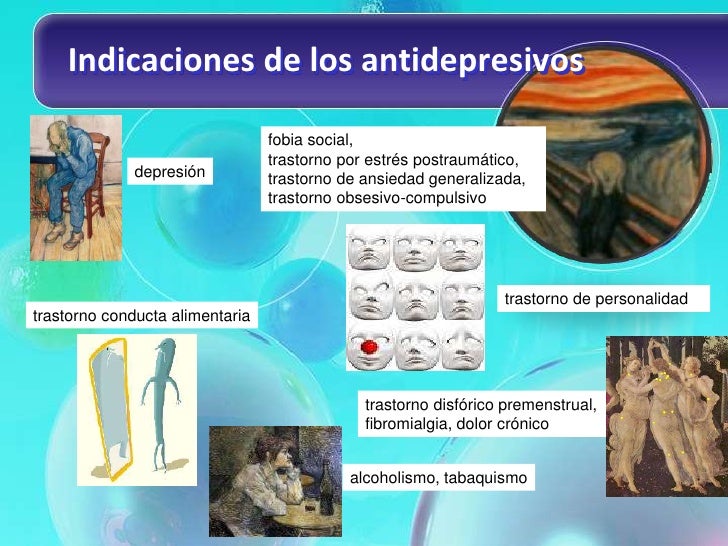 Indicaciones de los antidepresivos

depresión

fobia social,
trastorno por estrés postraumático,
trastorno de ansiedad generalizada,
trastorno obsesivo-compulsivo

trastorno de personalidad

trastorno conducta alimentaria

trastorno disfórico premenstrual,
fibromialgia, dolor crónico

alcoholismo, tabaquismo